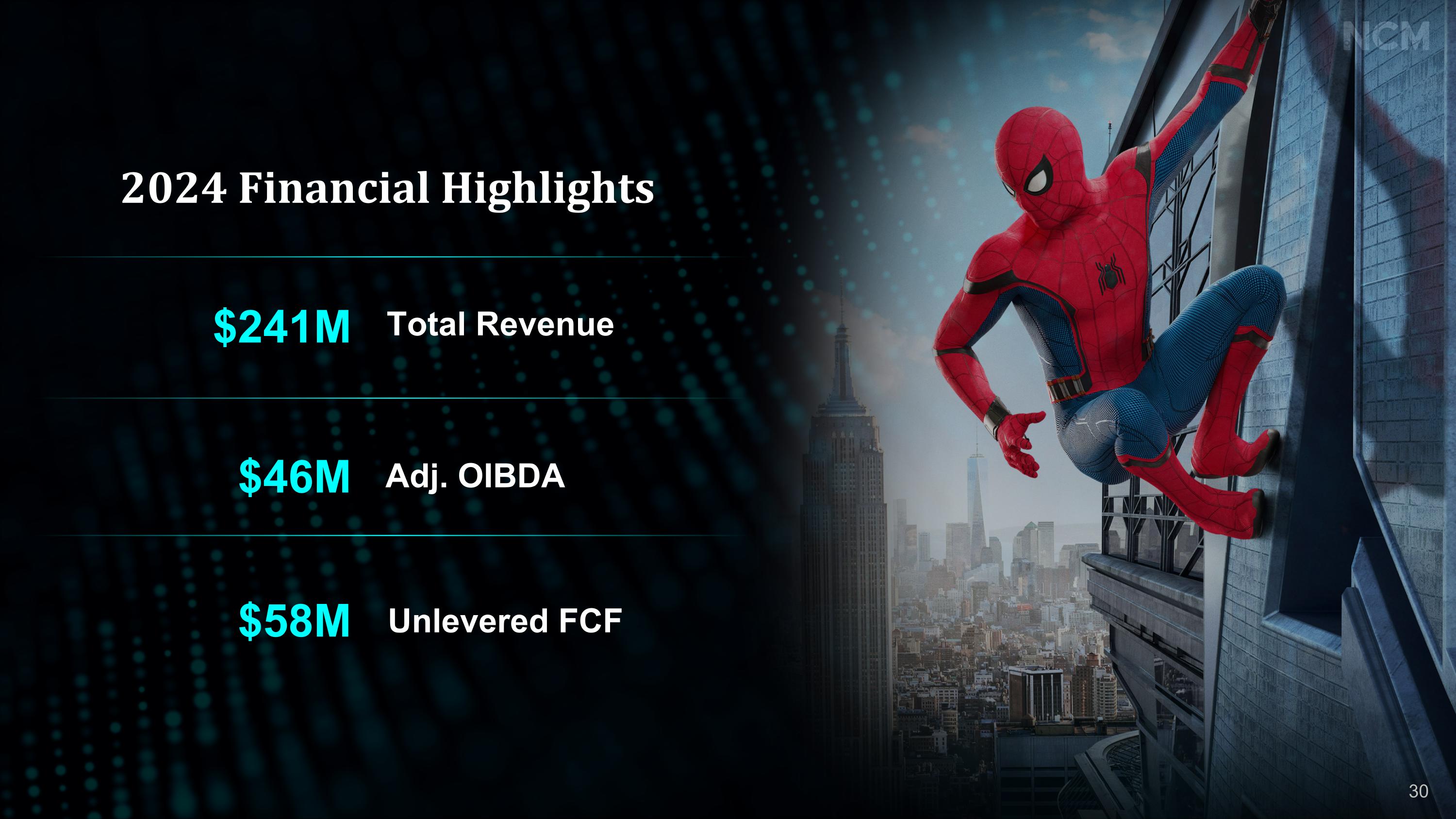 NCM

2024 Financial Highlights

\$241M Total Revenue

\$46M Adj. OIBDA

\$58M Unlevered FCF

30